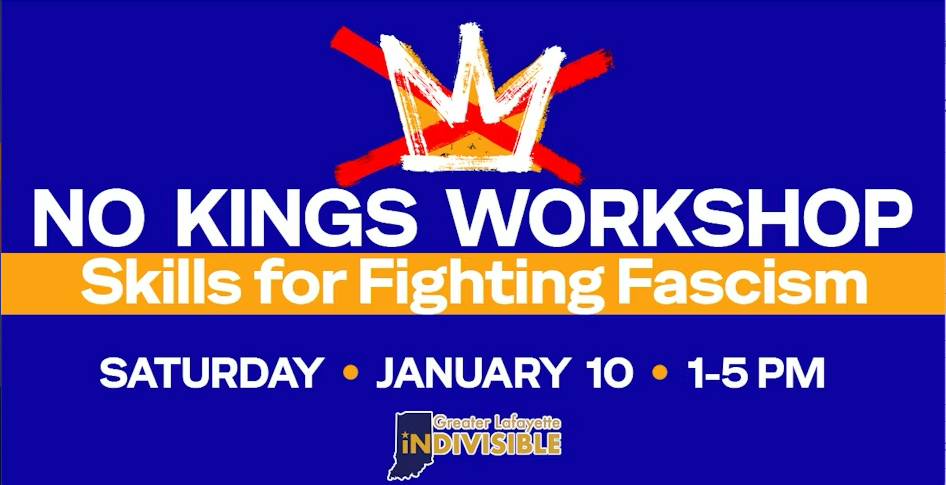 NO KINGS WORKSHOP

Skills for Fighting Fascism

SATURDAY • JANUARY 10 • 1-5 PM

Greater Lafayette
INDIVISIBLE